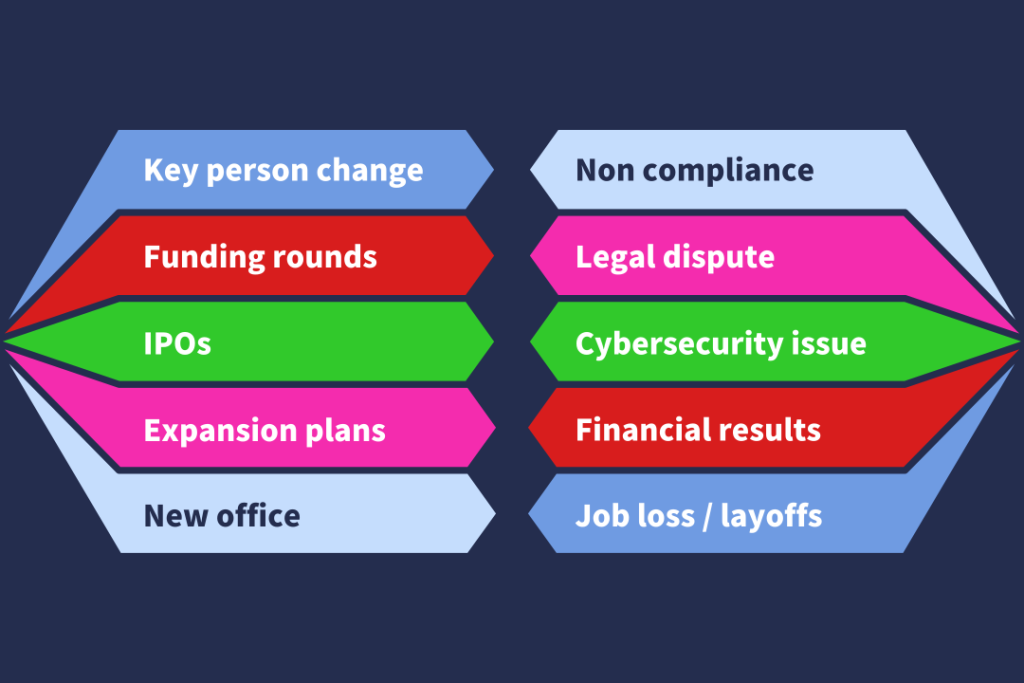 Key person change
Funding rounds
IPOs
Expansion plans
New office

Non compliance
Legal dispute
Cybersecurity issue
Financial results
Job loss / layoffs